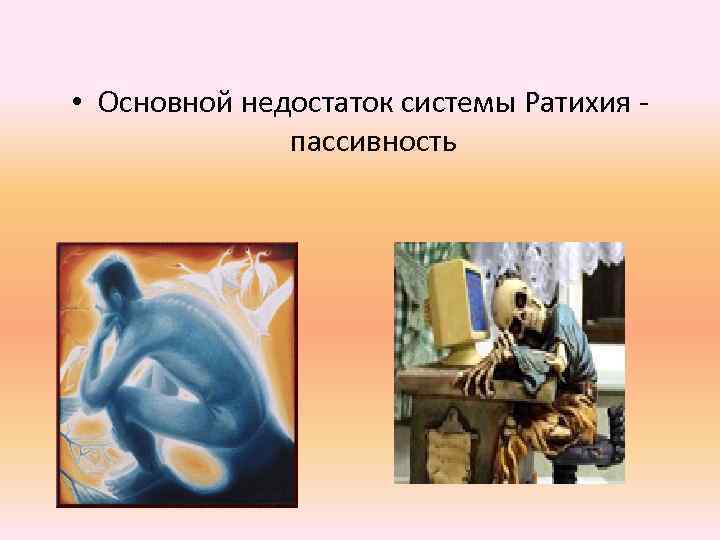 • Основной недостаток системы Ратихия - пассивность